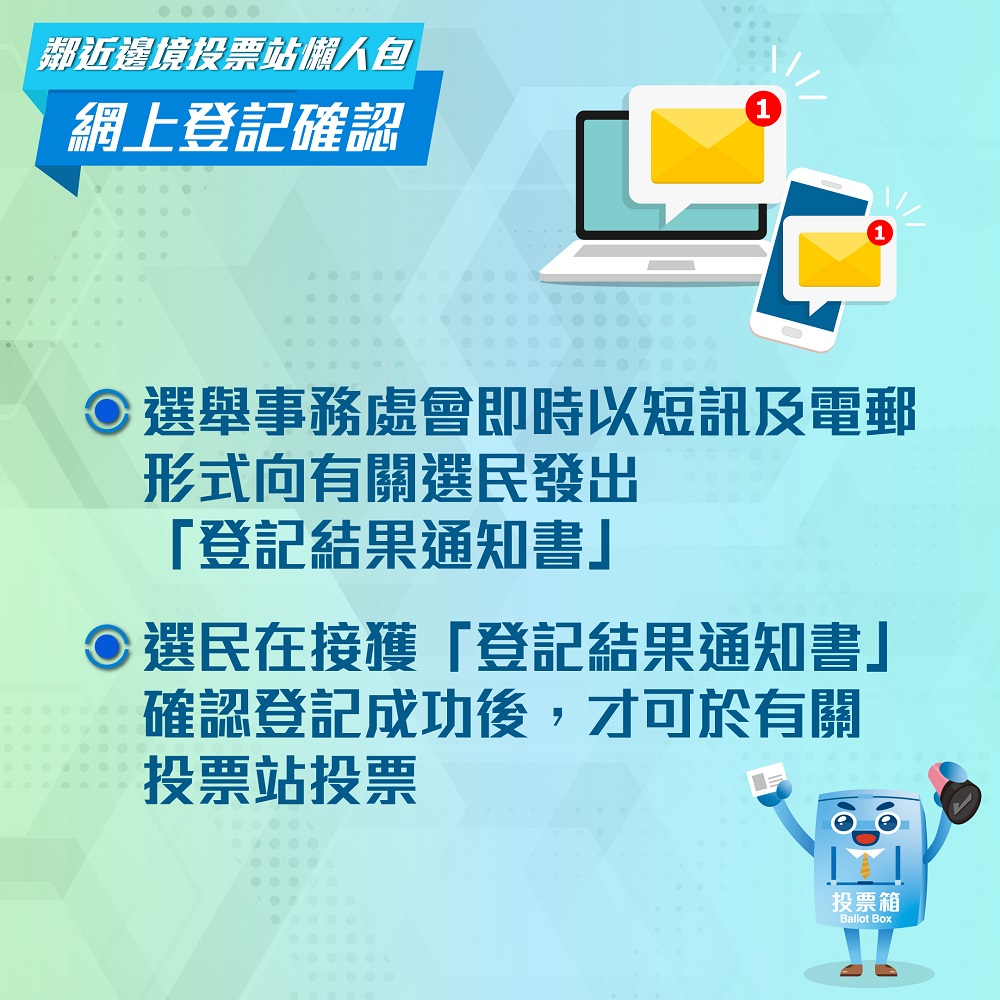 鄰近邊境投票站懶人包
網上登記確認

1 1

選舉事務處會即時以短訊及電郵形式向有關選民發出「登記結果通知書」

選民在接獲「登記結果通知書」確認登記成功後，才可於有關投票站投票

投票箱
Ballot Box